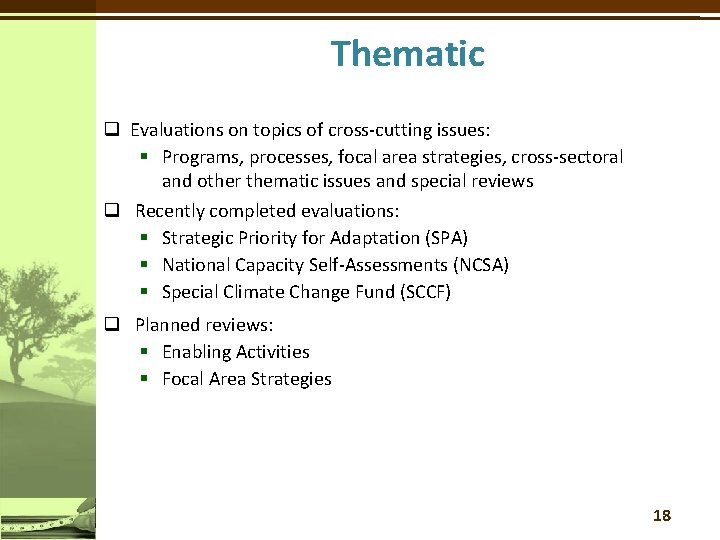 Thematic

❑ Evaluations on topics of cross-cutting issues:
▪ Programs, processes, focal area strategies, cross-sectoral and other thematic issues and special reviews

❑ Recently completed evaluations:
▪ Strategic Priority for Adaptation (SPA)
▪ National Capacity Self-Assessments (NCSA)
▪ Special Climate Change Fund (SCCF)

❑ Planned reviews:
▪ Enabling Activities
▪ Focal Area Strategies

18